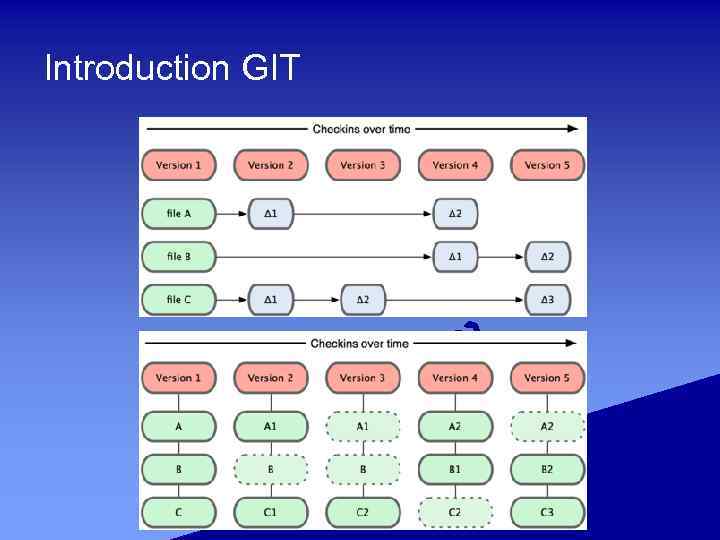 Introduction GIT

Checkins over time

Version 1 Version 2 Version 3 Version 4 Version 5

file A Δ1 Δ2

file B Δ1 Δ2

file C Δ1 Δ2 Δ3

Checkins over time

Version 1 Version 2 Version 3 Version 4 Version 5

A A1 A1 A2 A2

B B B B1 B2

C C1 C2 C2 C3